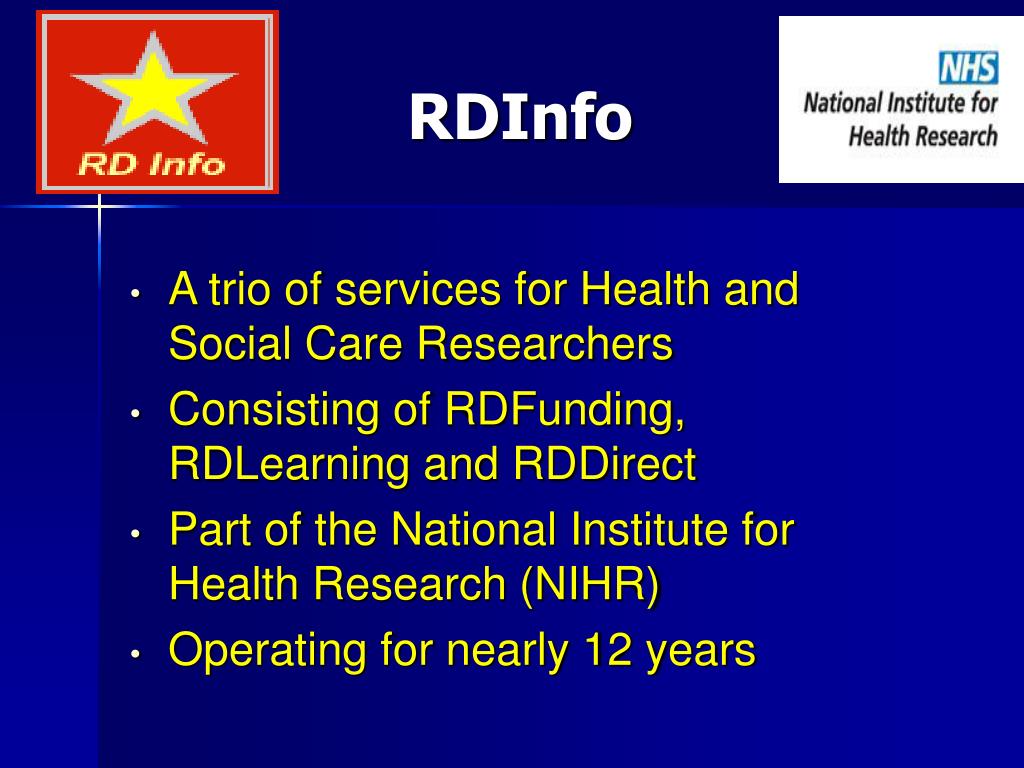 RD Info

RDInfo

NHS
National Institute for Health Research

• A trio of services for Health and Social Care Researchers
• Consisting of RDFunding, RDLearning and RDDirect
• Part of the National Institute for Health Research (NIHR)
• Operating for nearly 12 years